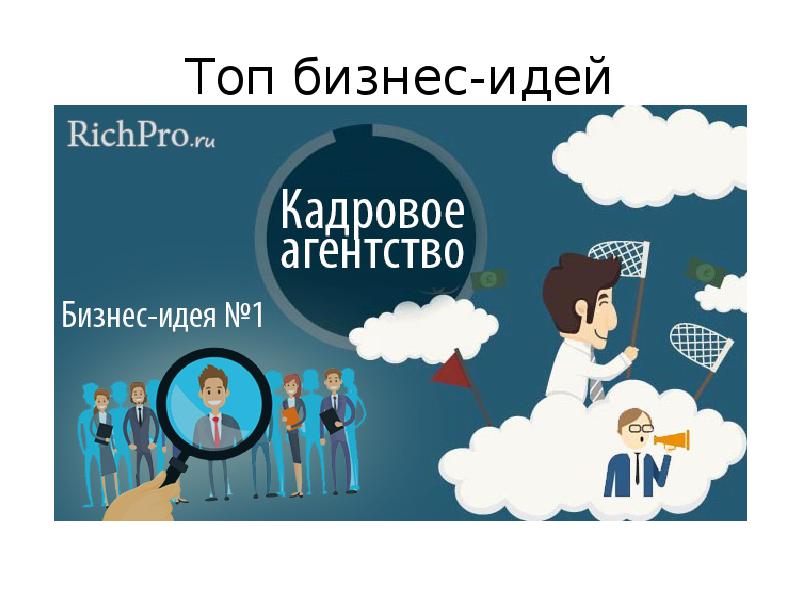 Топ бизнес-идей

RichPro.ru

Кадровое агентство

Бизнес-идея №1